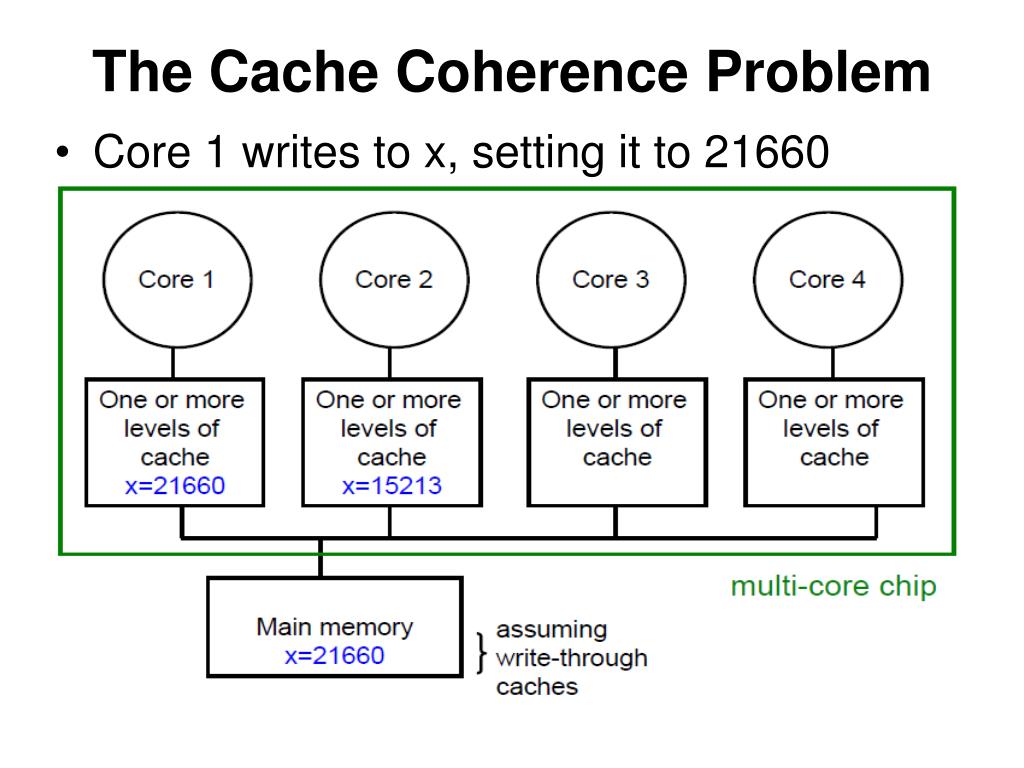 The Cache Coherence Problem

• Core 1 writes to x, setting it to 21660

Core 1

Core 2

Core 3

Core 4

One or more levels of cache x=21660

One or more levels of cache x=15213

One or more levels of cache

One or more levels of cache

multi-core chip

Main memory x=21660

assuming write-through caches